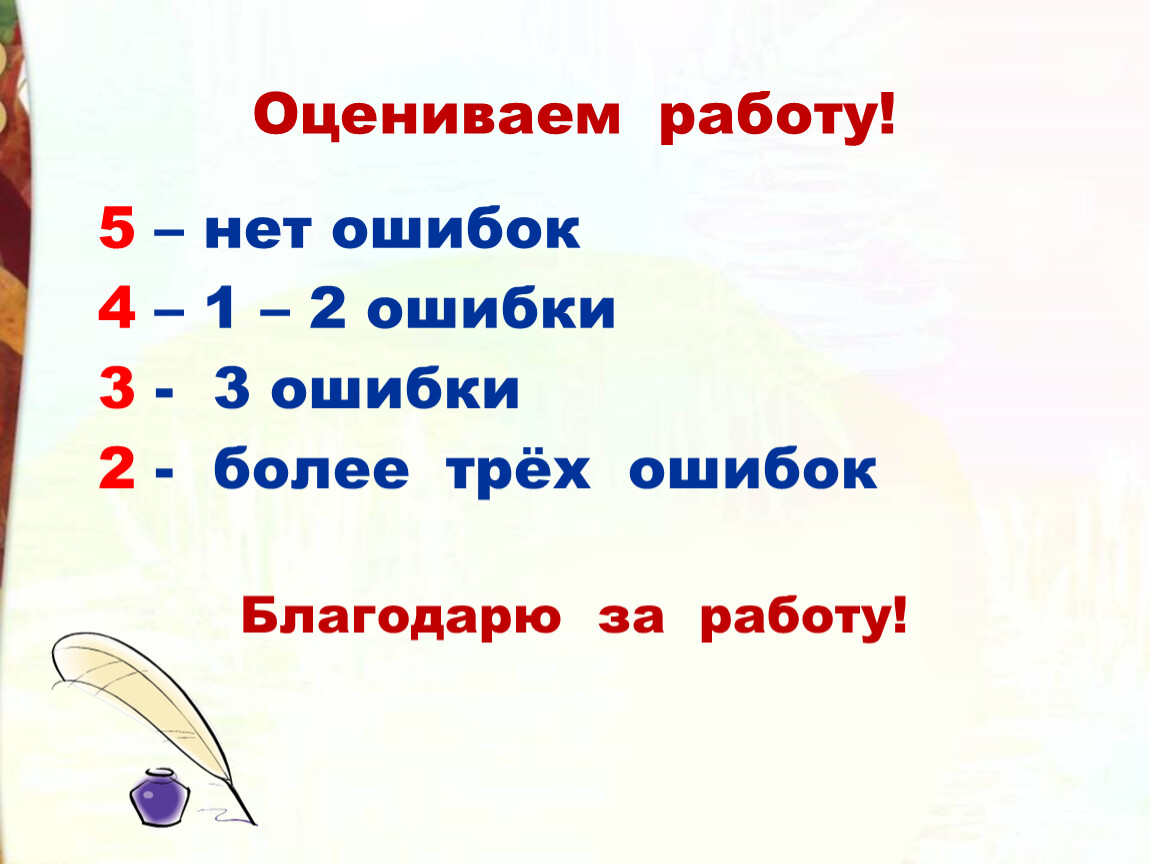 Оцениваем работу!

5 – нет ошибок
4 – 1 – 2 ошибки
3 - 3 ошибки
2 - более трёх ошибок

Благодарю за работу!